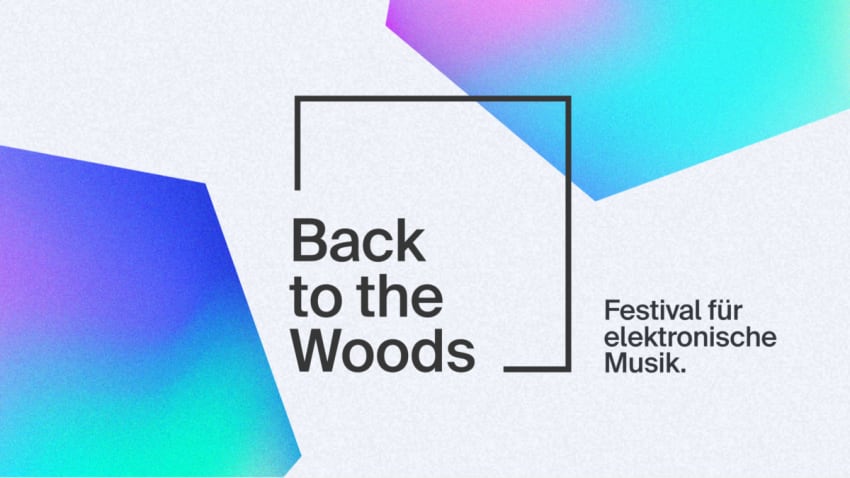 Back to the Woods

Festival für elektronische Musik.